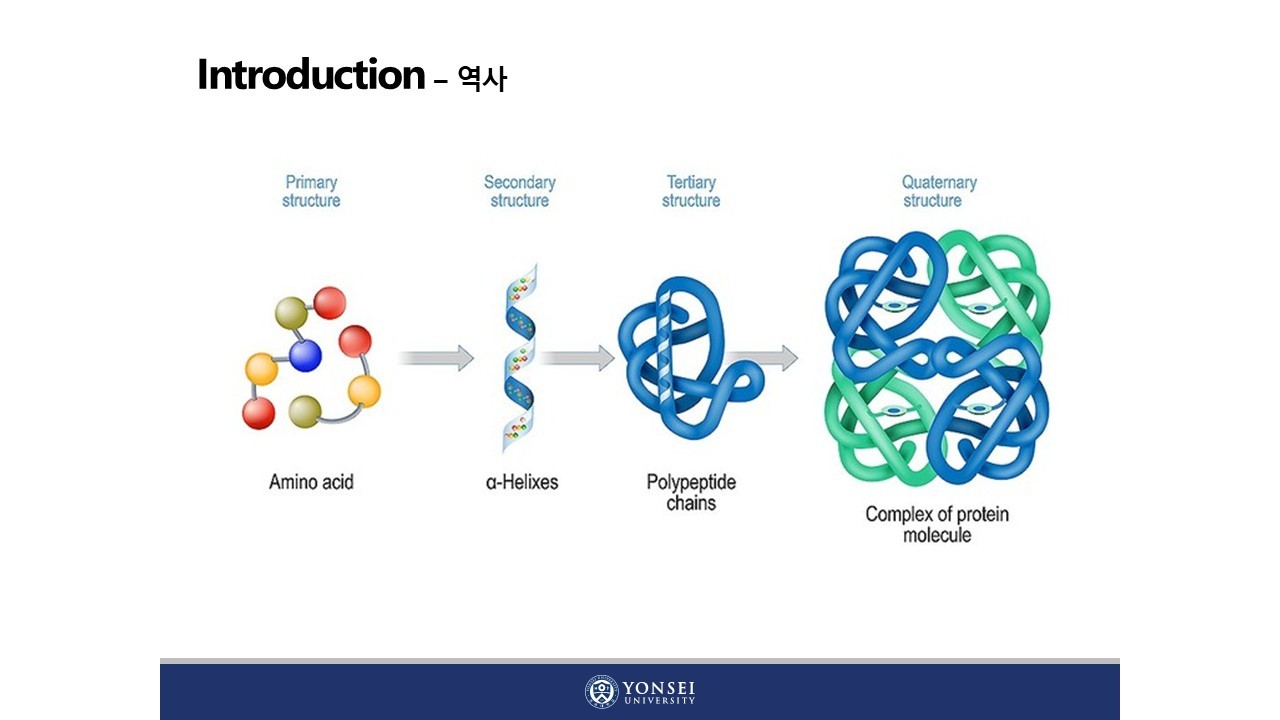 Introduction – 역사

Primary structure

Secondary structure

Tertiary structure

Quaternary structure

Amino acid

α-Helixes

Polypeptide chains

Complex of protein molecule

YONSEI UNIVERSITY